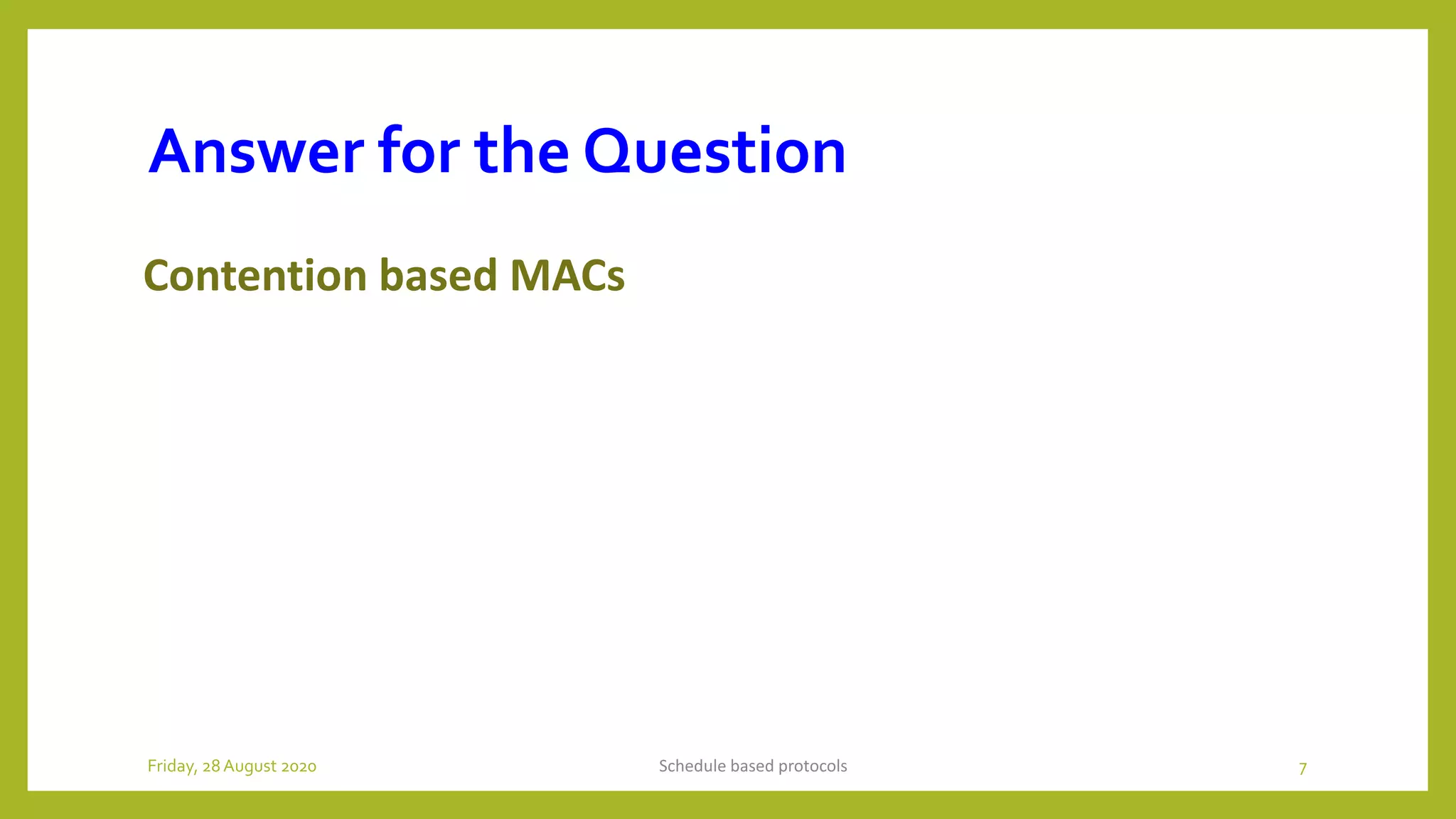 Answer for the Question

Contention based MACs

Friday, 28 August 2020

Schedule based protocols

7